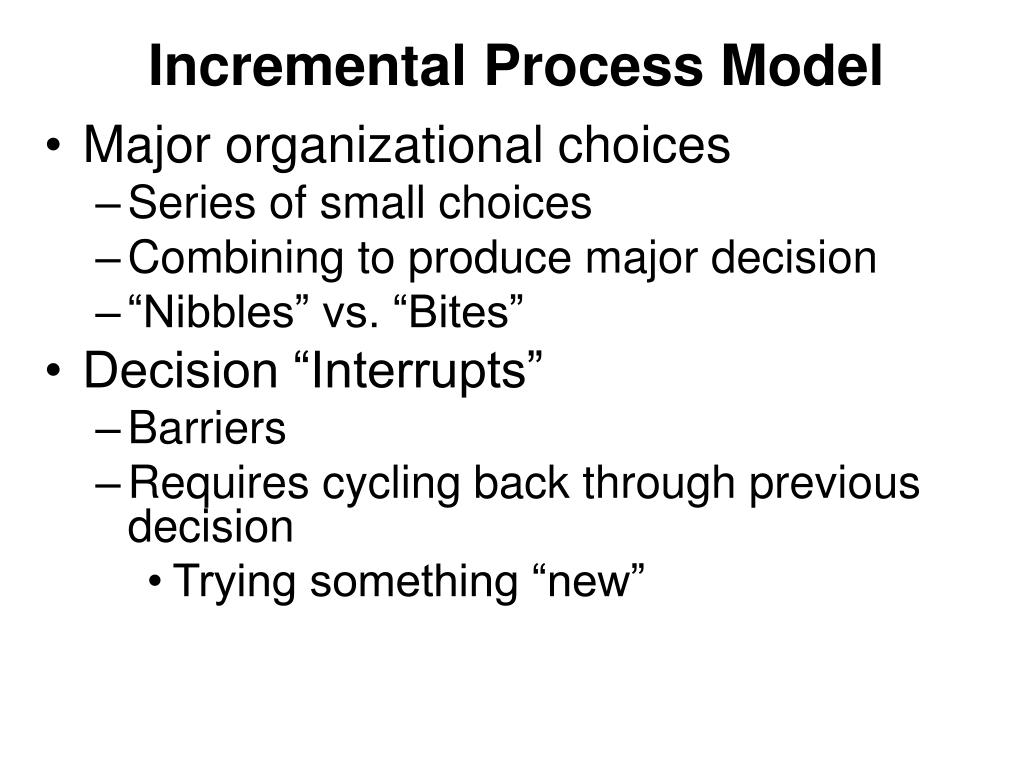 Incremental Process Model

• Major organizational choices
– Series of small choices
– Combining to produce major decision
– “Nibbles” vs. “Bites”

• Decision “Interrupts”
– Barriers
– Requires cycling back through previous decision
• Trying something “new”